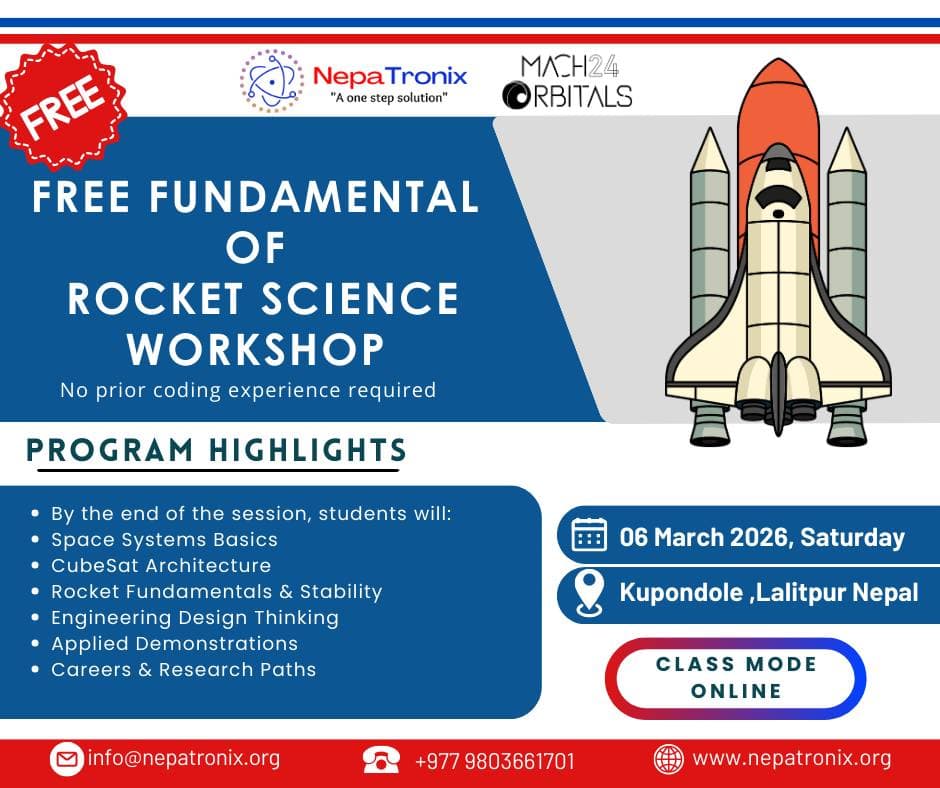 FREE

NepaTronix
"A one step solution"

MACH24
ORBITALS

FREE FUNDAMENTAL OF ROCKET SCIENCE WORKSHOP

No prior coding experience required

PROGRAM HIGHLIGHTS

- By the end of the session, students will:
- Space Systems Basics
- CubeSat Architecture
- Rocket Fundamentals & Stability
- Engineering Design Thinking
- Applied Demonstrations
- Careers & Research Paths

06 March 2026, Saturday

Kupondole ,Lalitpur Nepal

CLASS MODE ONLINE

info@nepatronix.org

+977 9803661701

www.nepatronix.org